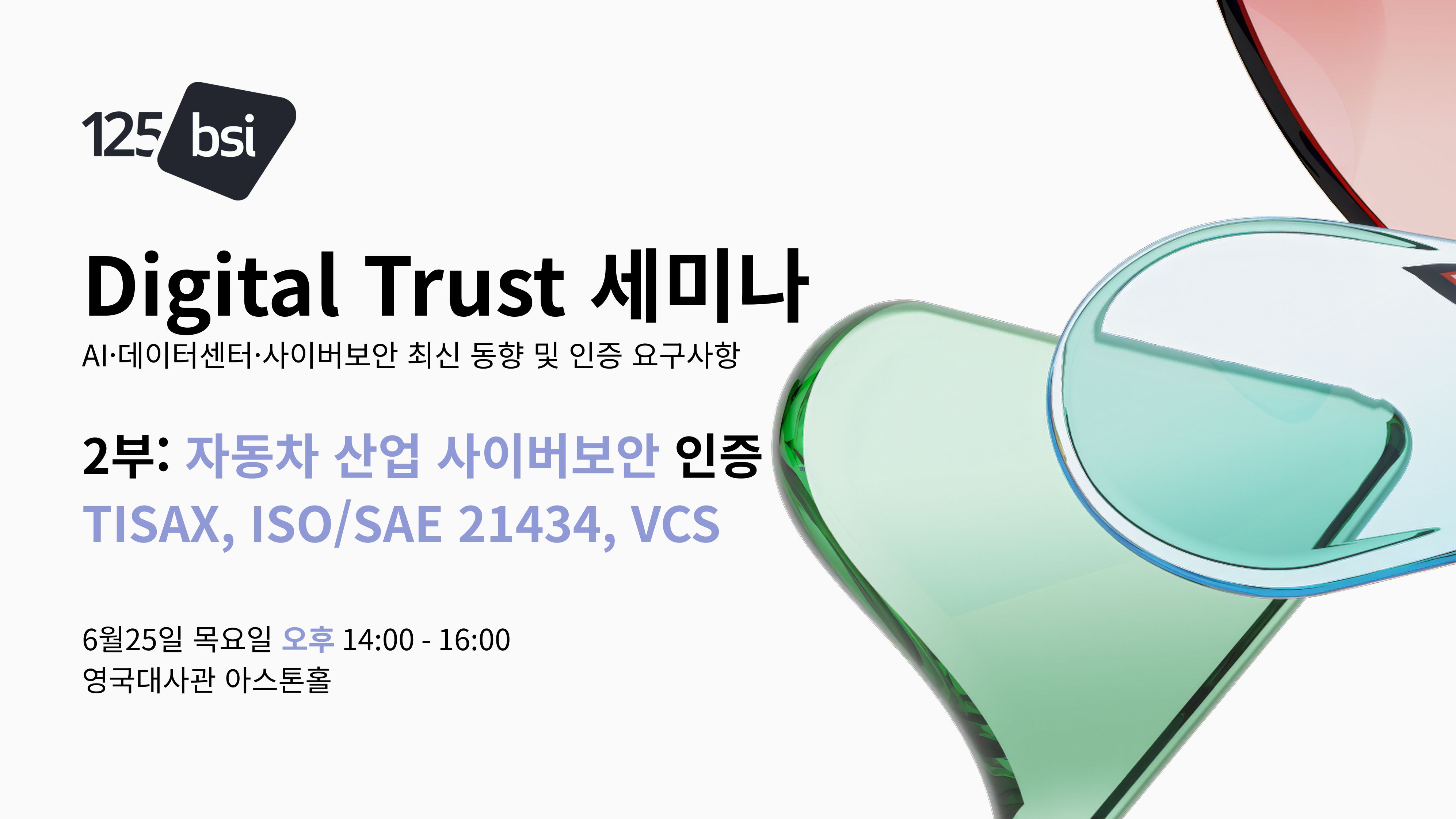 125 bsi

Digital Trust 세미나

AI·데이터센터·사이버보안 최신 동향 및 인증 요구사항

2부: 자동차 산업 사이버보안 인증

TISAX, ISO/SAE 21434, VCS

6월25일 목요일 오후 14:00 - 16:00
영국대사관 아스톤홀